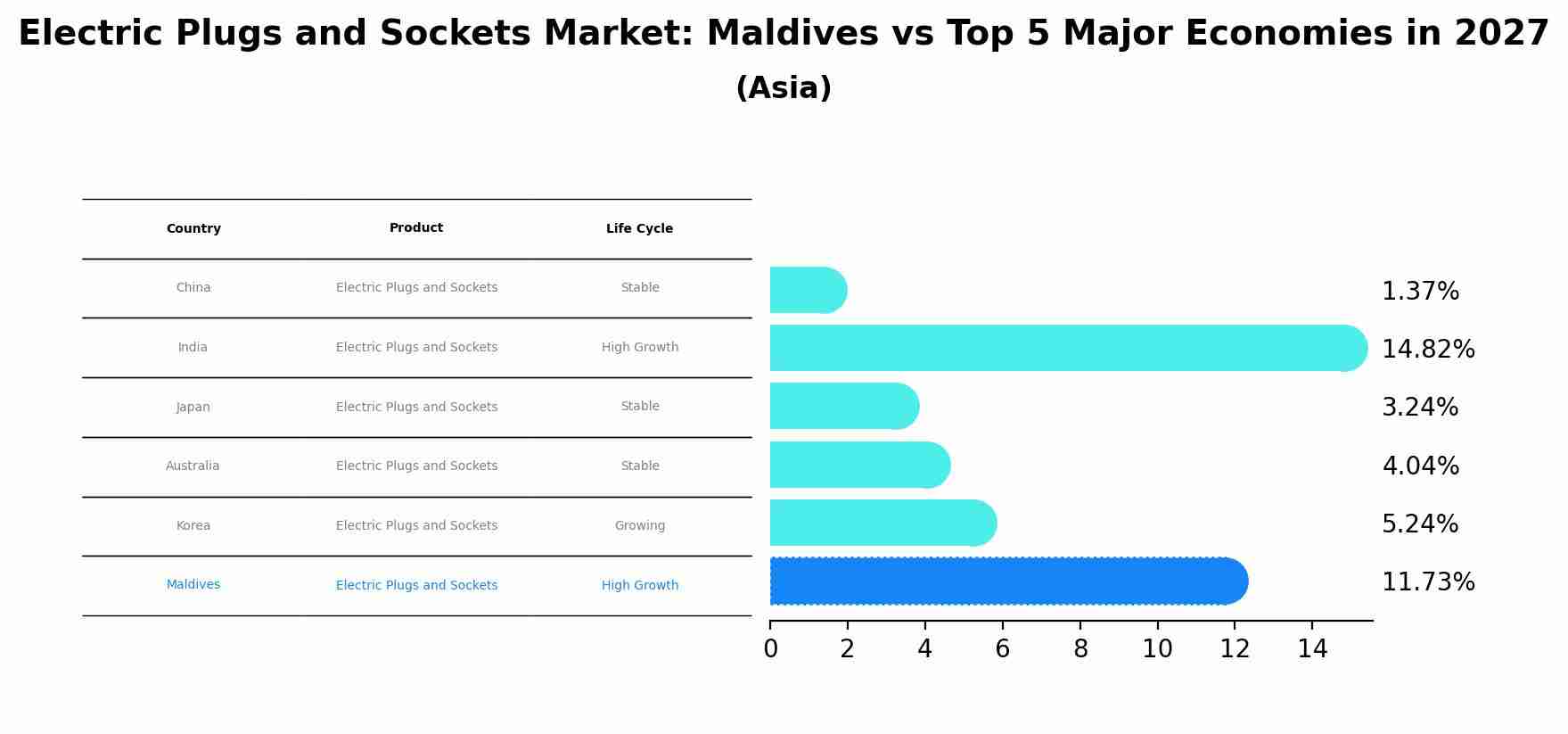 Electric Plugs and Sockets Market: Maldives vs Top 5 Major Economies in 2027
(Asia)

| Country | Product | Life Cycle |
|---|---|---|
| China | Electric Plugs and Sockets | Stable |
| India | Electric Plugs and Sockets | High Growth |
| Japan | Electric Plugs and Sockets | Stable |
| Australia | Electric Plugs and Sockets | Stable |
| Korea | Electric Plugs and Sockets | Growing |
| Maldives | Electric Plugs and Sockets | High Growth |

1.37%
14.82%
3.24%
4.04%
5.24%
11.73%

0 2 4 6 8 10 12 14